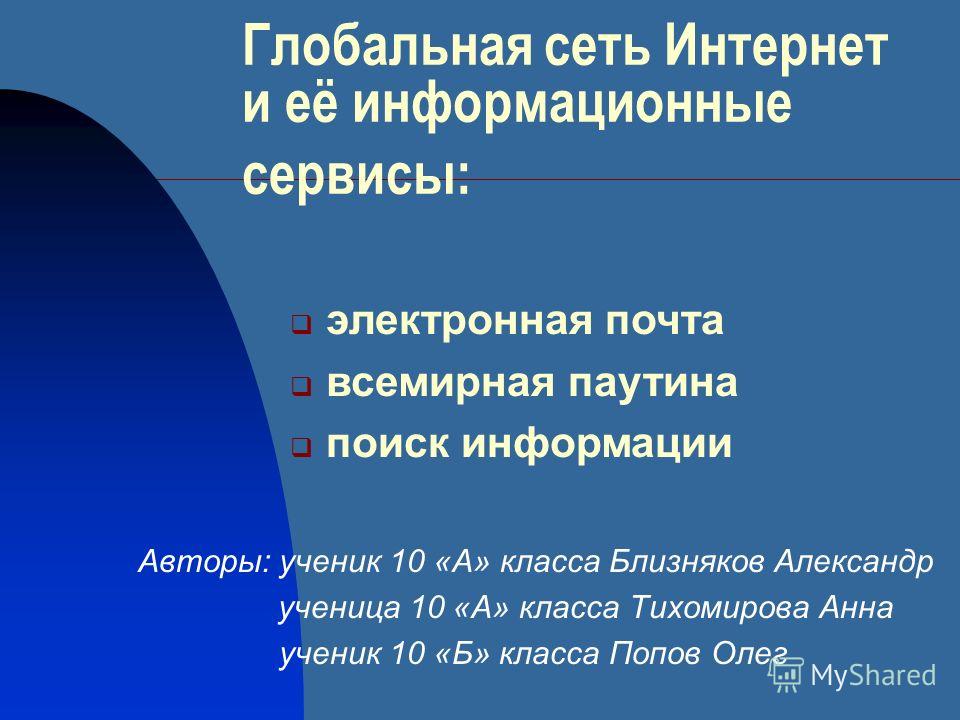 Глобальная сеть Интернет и её информационные сервисы:

электронная почта
всемирная паутина
поиск информации

Авторы: ученик 10 «А» класса Близняков Александр
ученица 10 «А» класса Тихомирова Анна
ученик 10 «Б» класса Попов Олег

MyShared